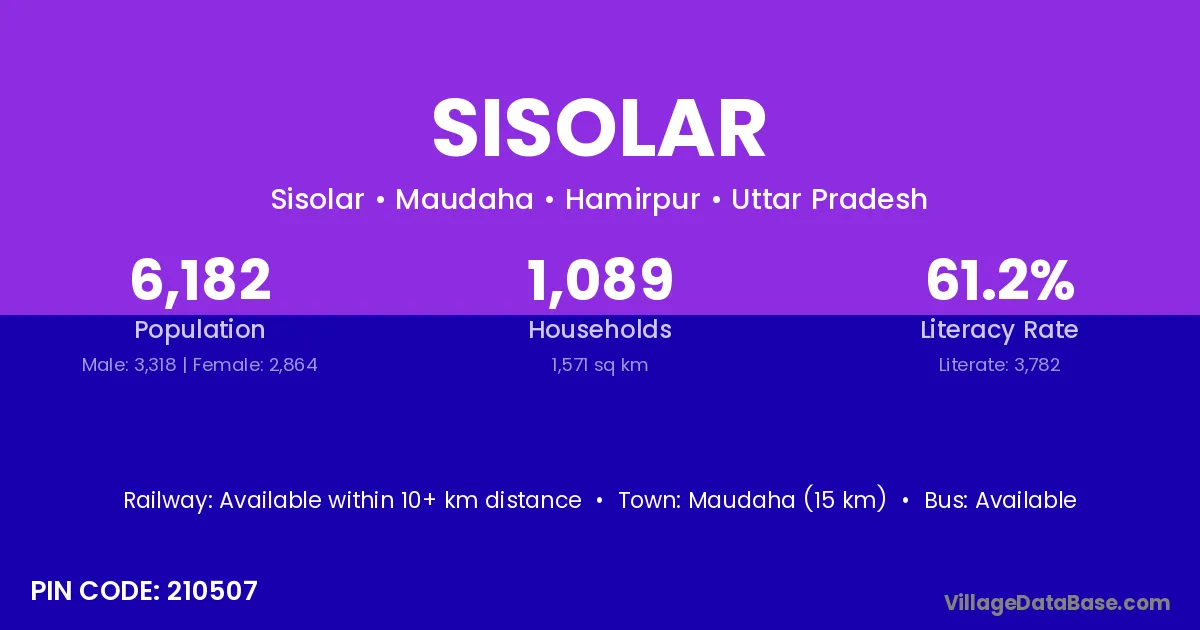 SISOLAR

Sisolar • Maudaha • Hamirpur • Uttar Pradesh

6,182
Population
Male: 3,318 | Female: 2,864

1,089
Households
1,571 sq km

61.2%
Literacy Rate
Literate: 3,782

Railway: Available within 10+ km distance • Town: Maudaha (15 km) • Bus: Available

PIN CODE: 210507

VillageDataBase.com